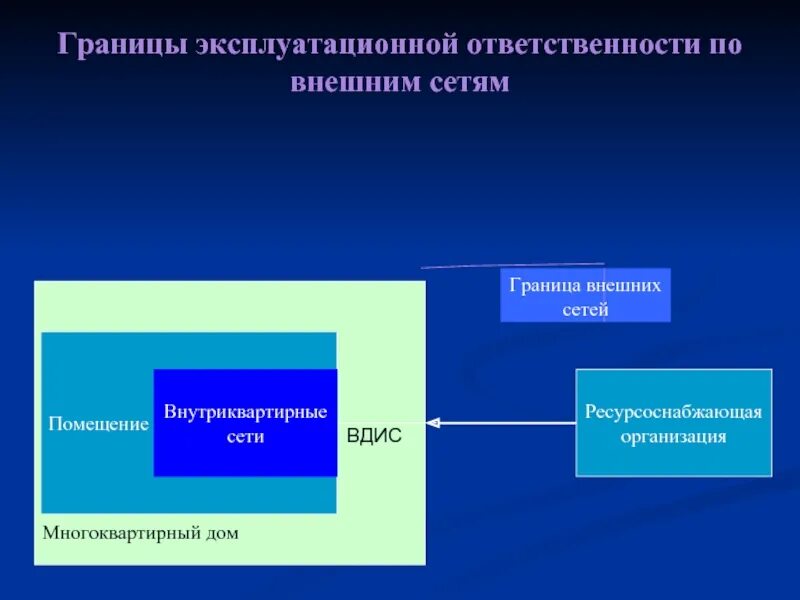 Границы эксплуатационной ответственности по внешним сетям

Граница внешних сетей

Помещение

Внутриквартирные сети

ВДИС

Ресурсоснабжающая организация

Многоквартирный дом